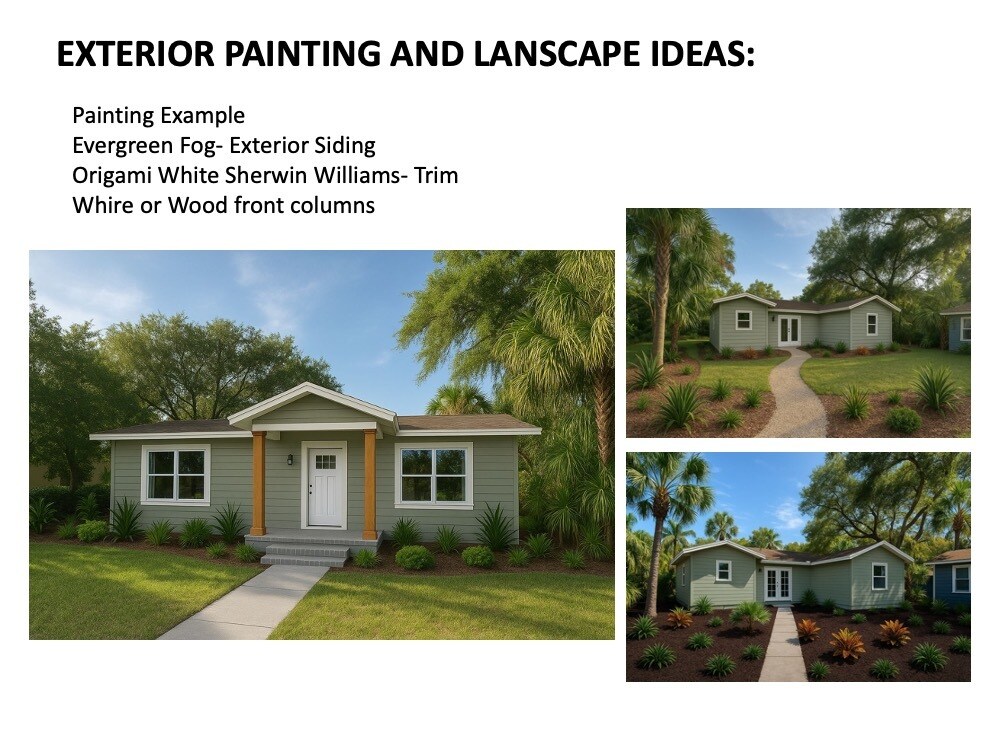 EXTERIOR PAINTING AND LANSCAPE IDEAS:

Painting Example
Evergreen Fog- Exterior Siding
Origami White Sherwin Williams- Trim
Whire or Wood front columns